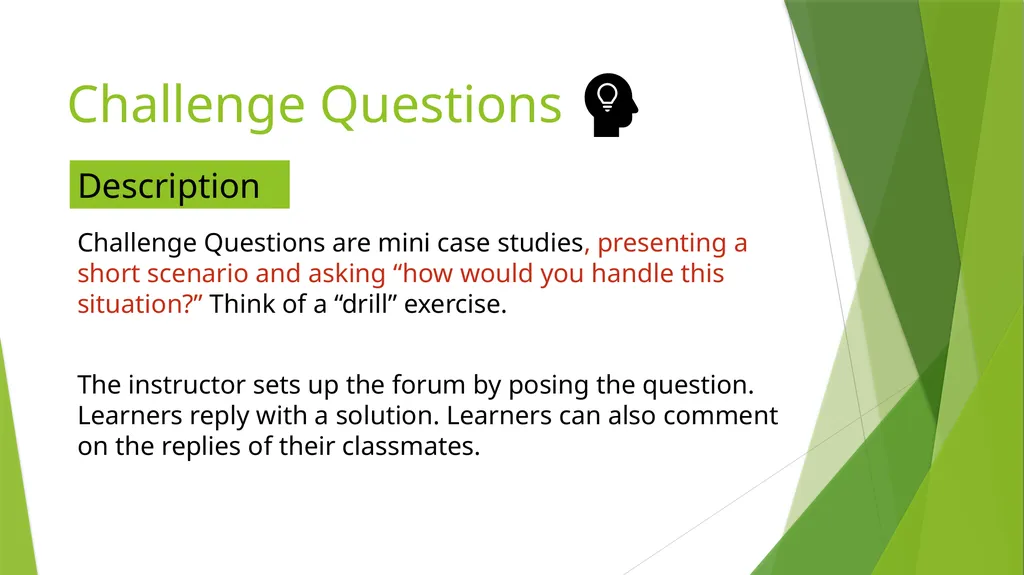 Challenge Questions

Description

Challenge Questions are mini case studies, presenting a short scenario and asking “how would you handle this situation?” Think of a “drill” exercise.

The instructor sets up the forum by posing the question. Learners reply with a solution. Learners can also comment on the replies of their classmates.